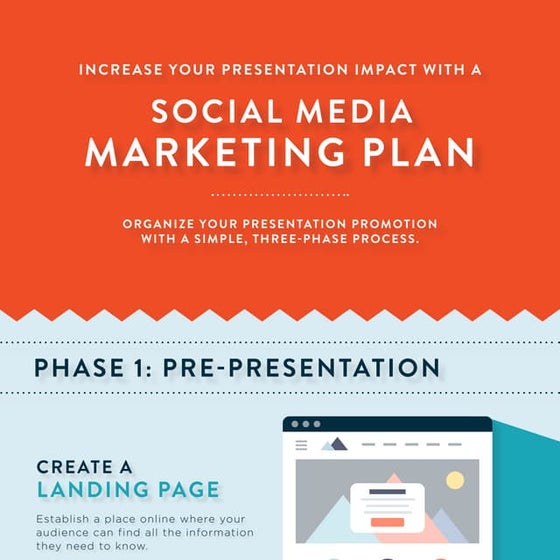 INCREASE YOUR PRESENTATION IMPACT WITH A

SOCIAL MEDIA MARKETING PLAN

ORGANIZE YOUR PRESENTATION PROMOTION WITH A SIMPLE, THREE-PHASE PROCESS.

PHASE 1: PRE-PRESENTATION

CREATE A LANDING PAGE

Establish a place online where your audience can find all the information they need to know.